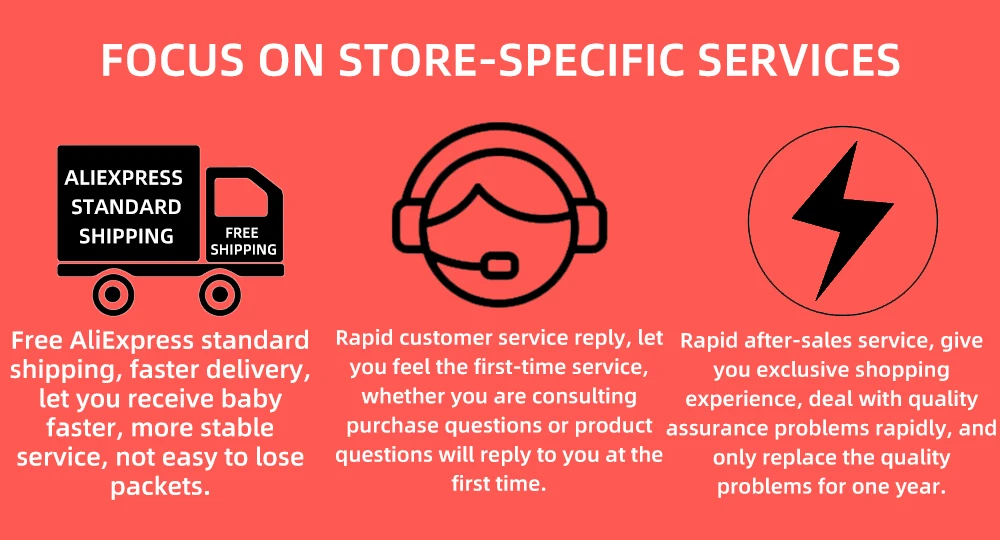 FOCUS ON STORE-SPECIFIC SERVICES

ALIEXPRESS STANDARD SHIPPING

FREE SHIPPING

Free AliExpress standard shipping, faster delivery, let you receive baby faster, more stable service, not easy to lose packets.

Rapid customer service reply, let you feel the first-time service, whether you are consulting purchase questions or product questions will reply to you at the first time.

Rapid after-sales service, give you exclusive shopping experience, deal with quality assurance problems rapidly, and only replace the quality problems for one year.